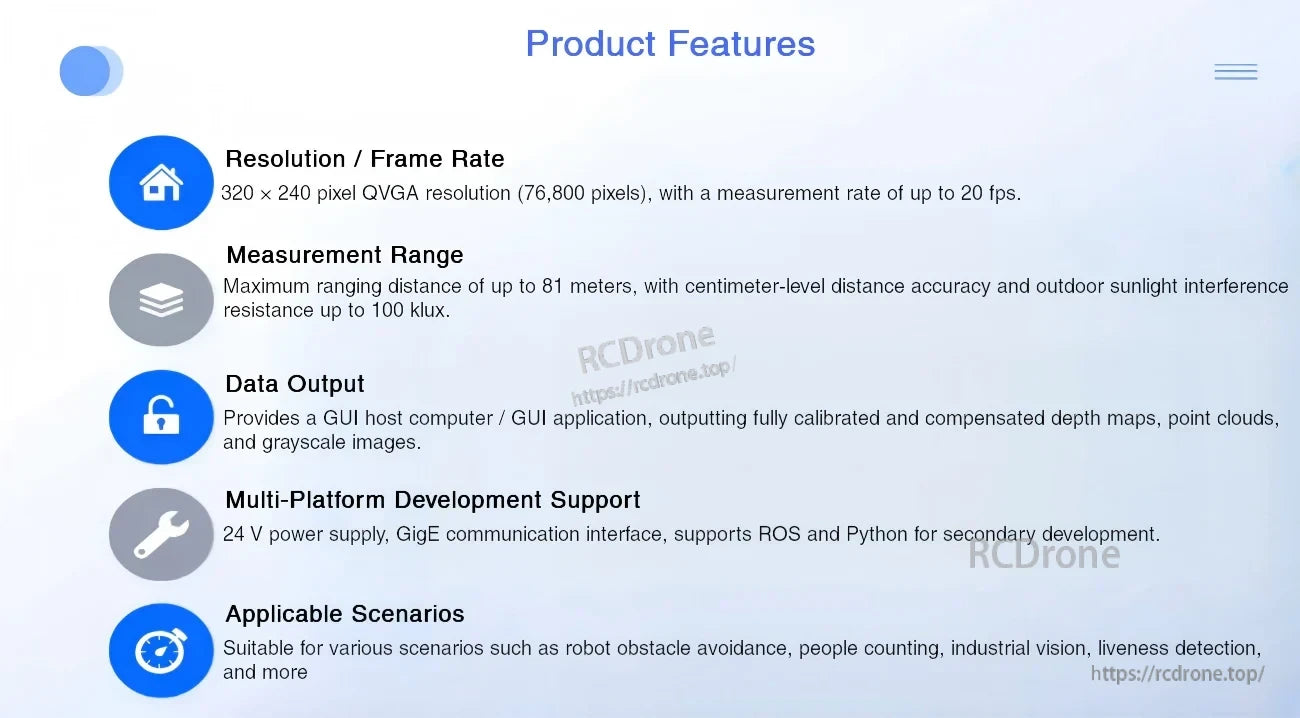 Product Features

Resolution / Frame Rate

320 × 240 pixel QVGA resolution (76,800 pixels), with a measurement rate of up to 20 fps.

Measurement Range

Maximum ranging distance of up to 81 meters, with centimeter-level distance accuracy and outdoor sunlight interference resistance up to 100 klux.

Data Output

Provides a GUI host computer / GUI application, outputting fully calibrated and compensated depth maps, point clouds, and grayscale images.

Multi-Platform Development Support

24 V power supply, GigE communication interface, supports ROS and Python for secondary development.

Applicable Scenarios

Suitable for various scenarios such as robot obstacle avoidance, people counting, industrial vision, liveness detection, and more

RCDrone
https://rcdrone.top/